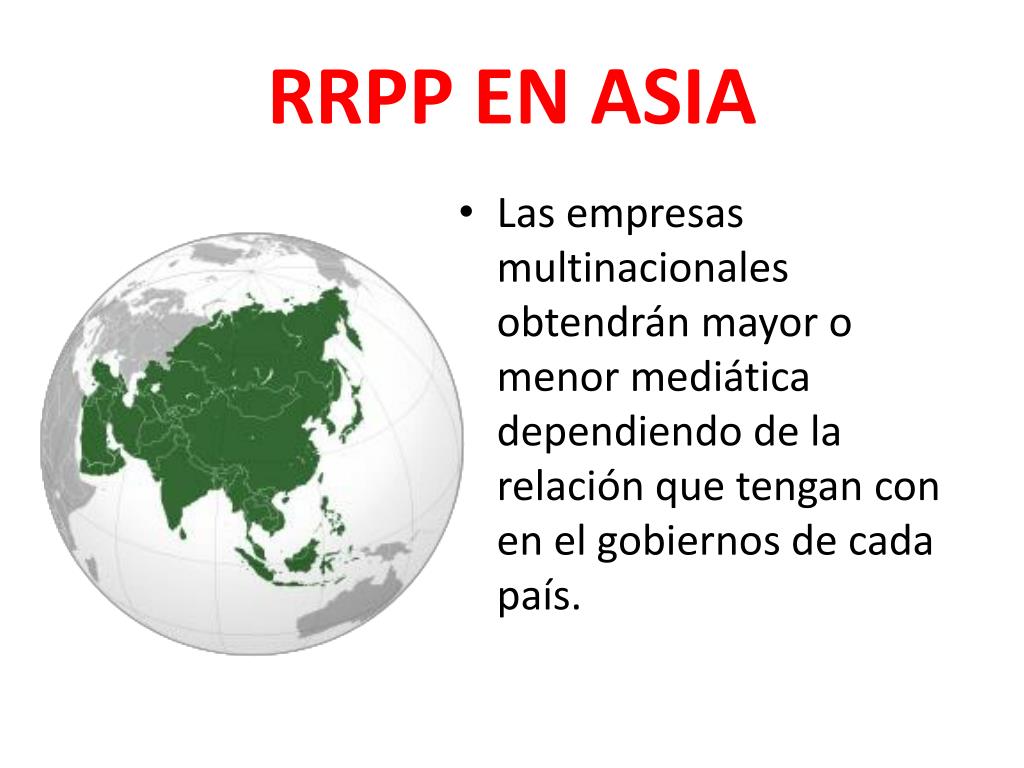 RRPP EN ASIA

• Las empresas multinacionales obtendrán mayor o menor mediática dependiendo de la relación que tengan con en el gobiernos de cada país.